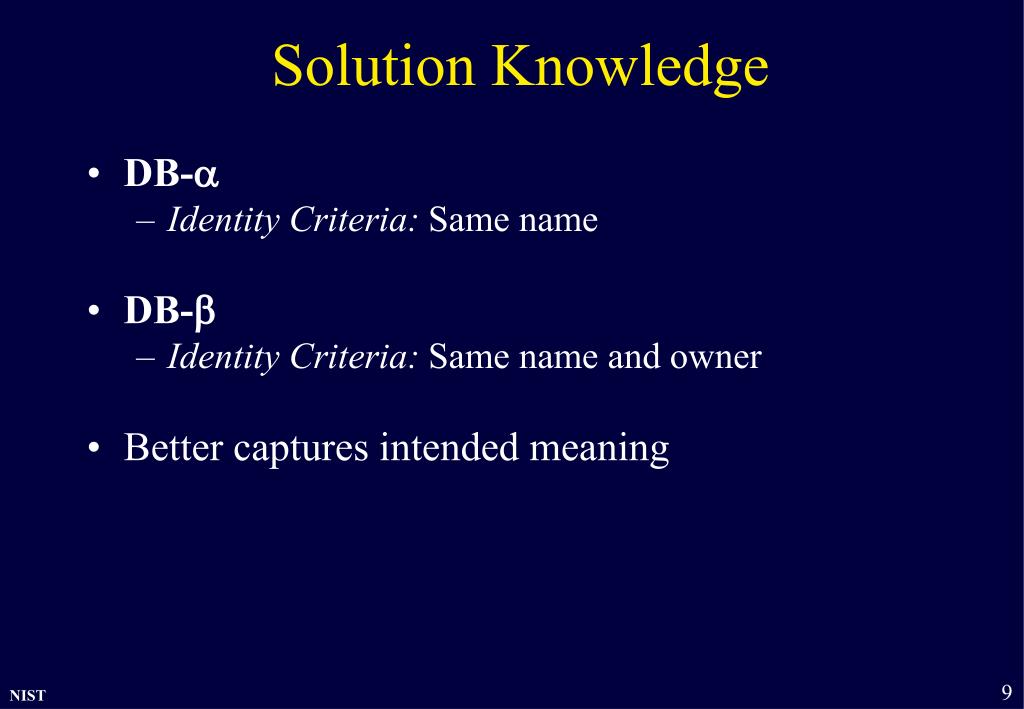 Solution Knowledge

• DB-α
– Identity Criteria: Same name

• DB-β
– Identity Criteria: Same name and owner

• Better captures intended meaning

NIST

9